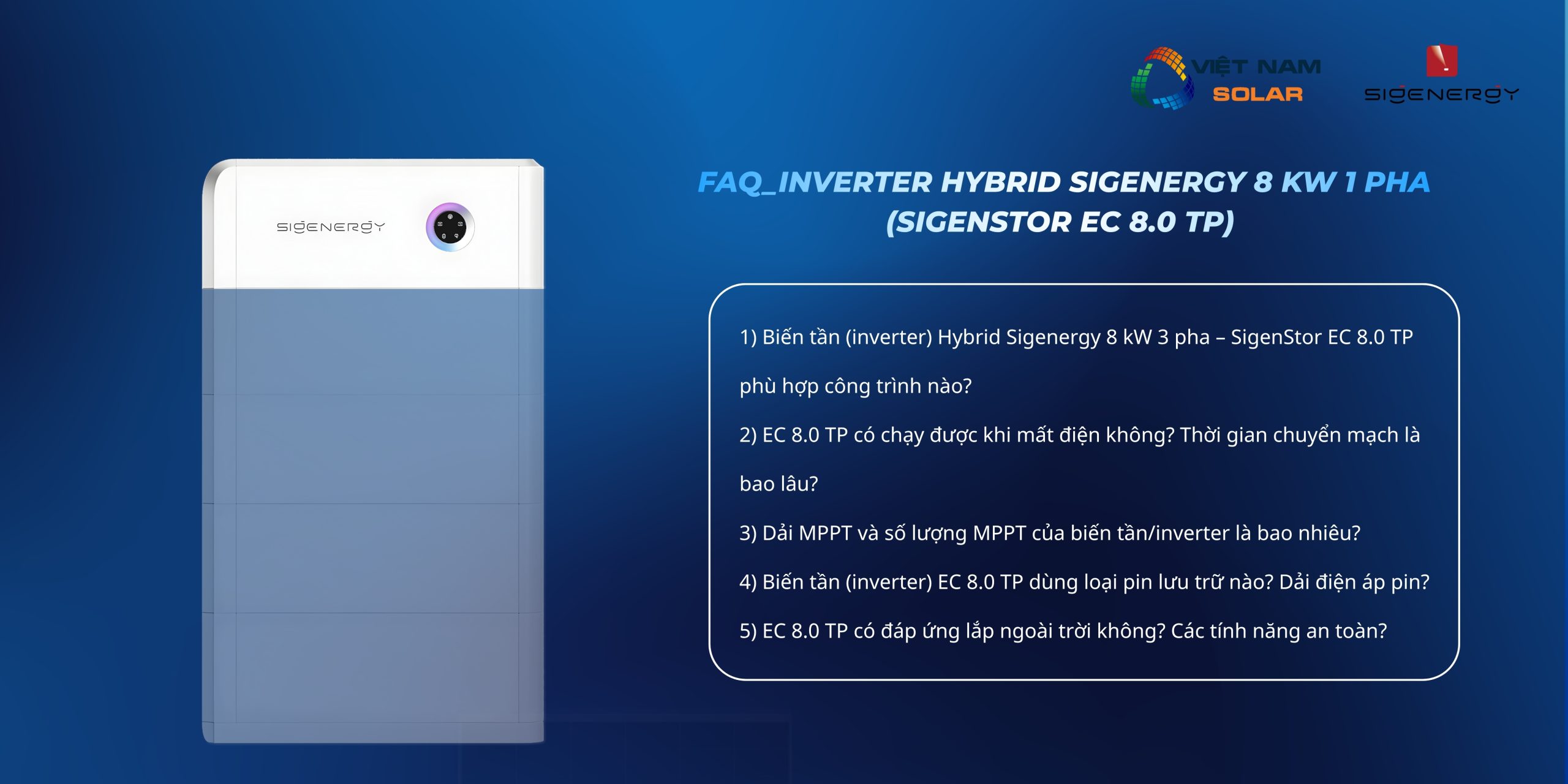 VIỆT NAM SOLAR

SIGENERGY

SIGENERGY

FAQ_INVERTER HYBRID SIGENERGY 8 KW 1 PHA (SIGENSTOR EC 8.0 TP)

1) Biến tần (inverter) Hybrid Sigenergy 8 kW 3 pha – SigenStor EC 8.0 TP phù hợp công trình nào?

2) EC 8.0 TP có chạy được khi mất điện không? Thời gian chuyển mạch là bao lâu?

3) Dải MPPT và số lượng MPPT của biến tần/inverter là bao nhiêu?

4) Biến tần (inverter) EC 8.0 TP dùng loại pin lưu trữ nào? Dải điện áp pin?

5) EC 8.0 TP có đáp ứng lắp ngoài trời không? Các tính năng an toàn?